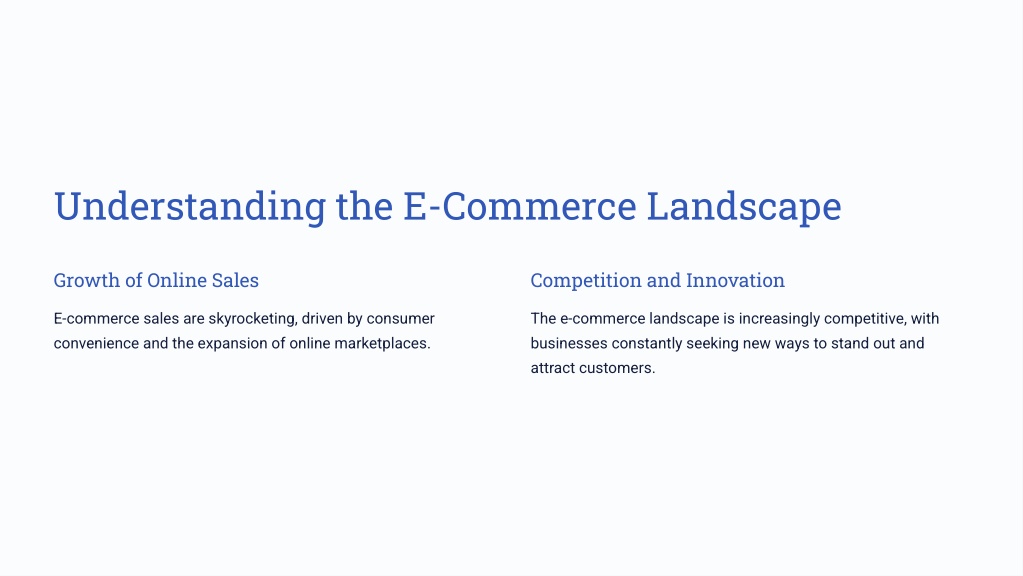 Understanding the E-Commerce Landscape

Growth of Online Sales

E-commerce sales are skyrocketing, driven by consumer convenience and the expansion of online marketplaces.

Competition and Innovation

The e-commerce landscape is increasingly competitive, with businesses constantly seeking new ways to stand out and attract customers.